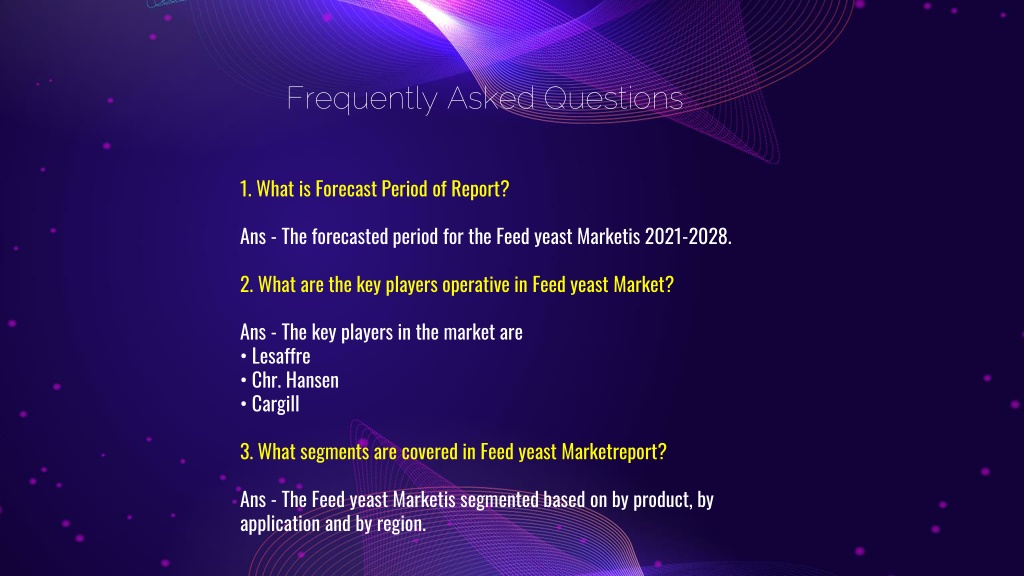 Frequently Asked Questions

1. What is Forecast Period of Report?

Ans - The forecasted period for the Feed yeast Marketis 2021-2028.

2. What are the key players operative in Feed yeast Market?

Ans - The key players in the market are
• Lesaffre
• Chr. Hansen
• Cargill

3. What segments are covered in Feed yeast Marketreport?

Ans - The Feed yeast Marketis segmented based on by product, by application and by region.